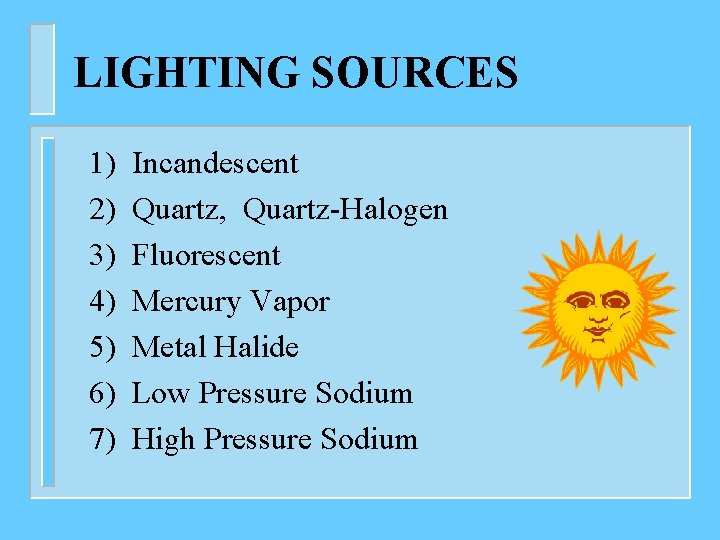 LIGHTING SOURCES

1) Incandescent
2) Quartz, Quartz-Halogen
3) Fluorescent
4) Mercury Vapor
5) Metal Halide
6) Low Pressure Sodium
7) High Pressure Sodium